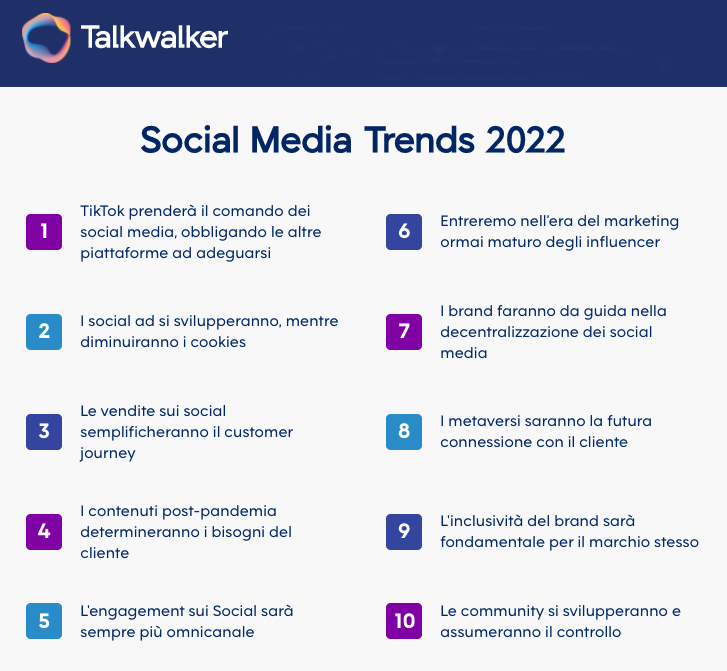 Talkwalker

Social Media Trends 2022

1 TikTok prenderà il comando dei social media, obbligando le altre piattaforme ad adeguarsi

2 I social ad si svilupperanno, mentre diminuiranno i cookies

3 Le vendite sui social semplificheranno il customer journey

4 I contenuti post-pandemia determineranno i bisogni del cliente

5 L'engagement sui Social sarà sempre più omnicanale

6 Entreremo nell'era del marketing ormai maturo degli influencer

7 I brand faranno da guida nella decentralizzazione dei social media

8 I metaversi saranno la futura connessione con il cliente

9 L'inclusività del brand sarà fondamentale per il marchio stesso

10 Le community si svilupperanno e assumeranno il controllo